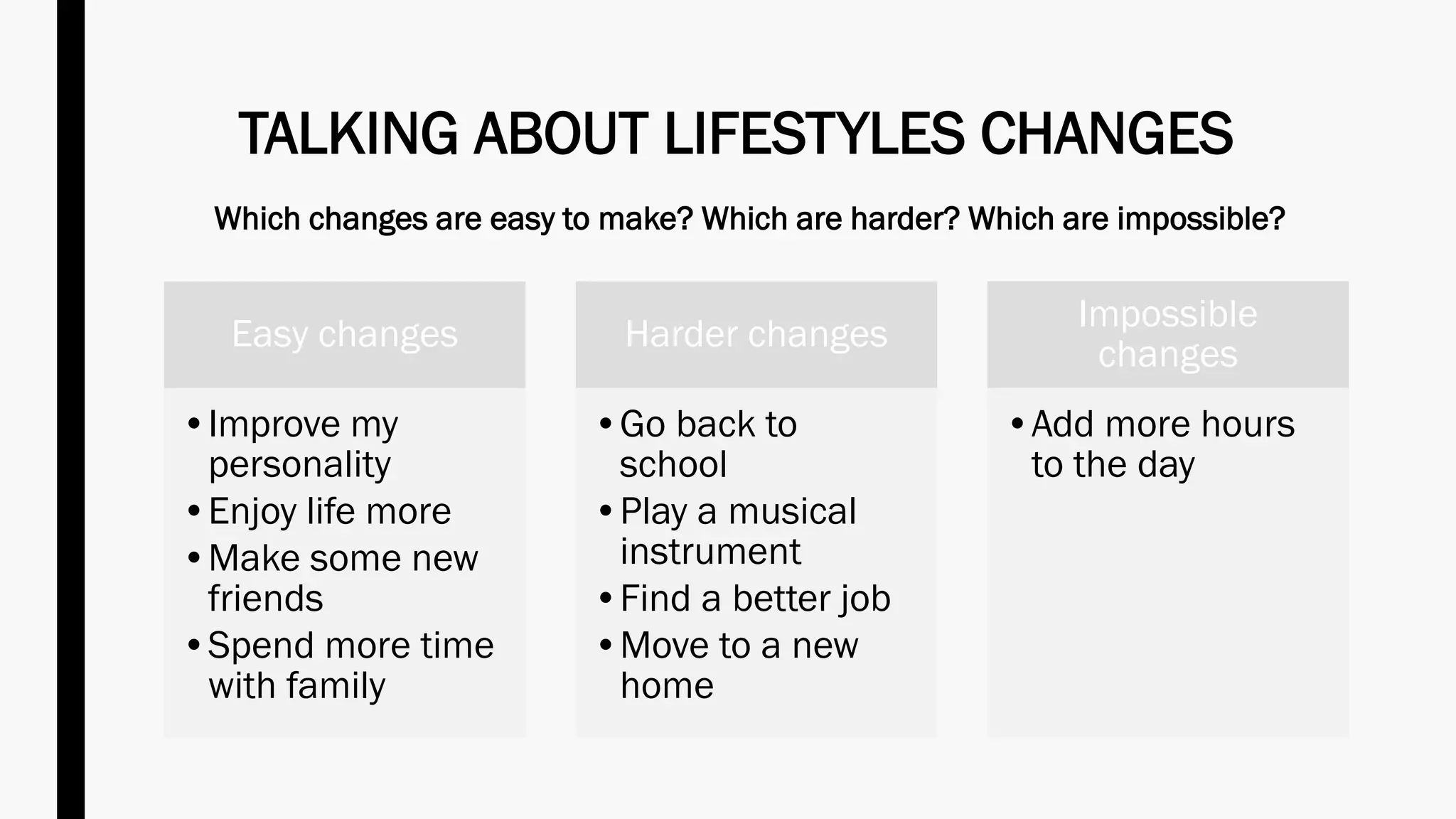 TALKING ABOUT LIFESTYLES CHANGES

Which changes are easy to make? Which are harder? Which are impossible?

Easy changes

• Improve my personality
• Enjoy life more
• Make some new friends
• Spend more time with family

Harder changes

• Go back to school
• Play a musical instrument
• Find a better job
• Move to a new home

Impossible changes

• Add more hours to the day